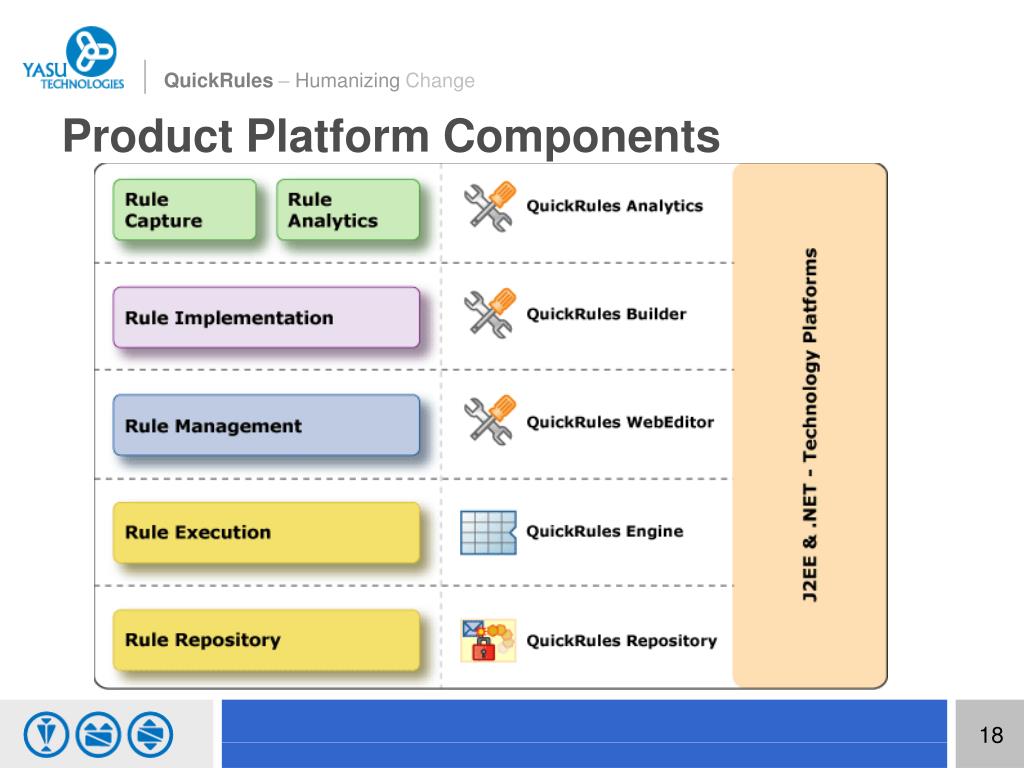 YASU TECHNOLOGIES

QuickRules – Humanizing Change

Product Platform Components

Rule Capture

Rule Analytics

QuickRules Analytics

Rule Implementation

QuickRules Builder

Rule Management

QuickRules WebEditor

Rule Execution

QuickRules Engine

Rule Repository

QuickRules Repository

J2EE & .NET - Technology Platforms

18